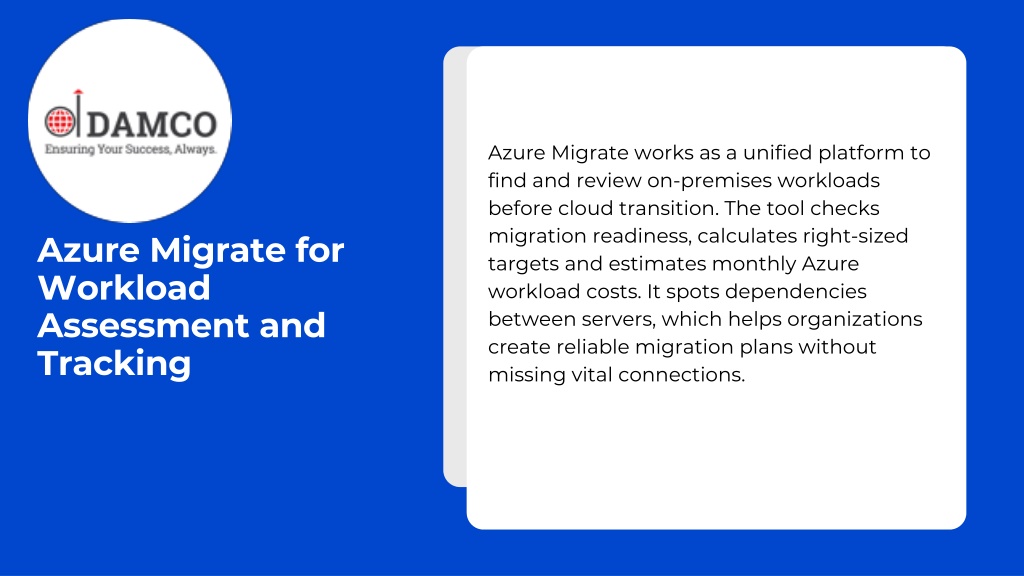 DAMCO
Ensuring Your Success, Always.

Azure Migrate for Workload Assessment and Tracking

Azure Migrate works as a unified platform to find and review on-premises workloads before cloud transition. The tool checks migration readiness, calculates right-sized targets and estimates monthly Azure workload costs. It spots dependencies between servers, which helps organizations create reliable migration plans without missing vital connections.